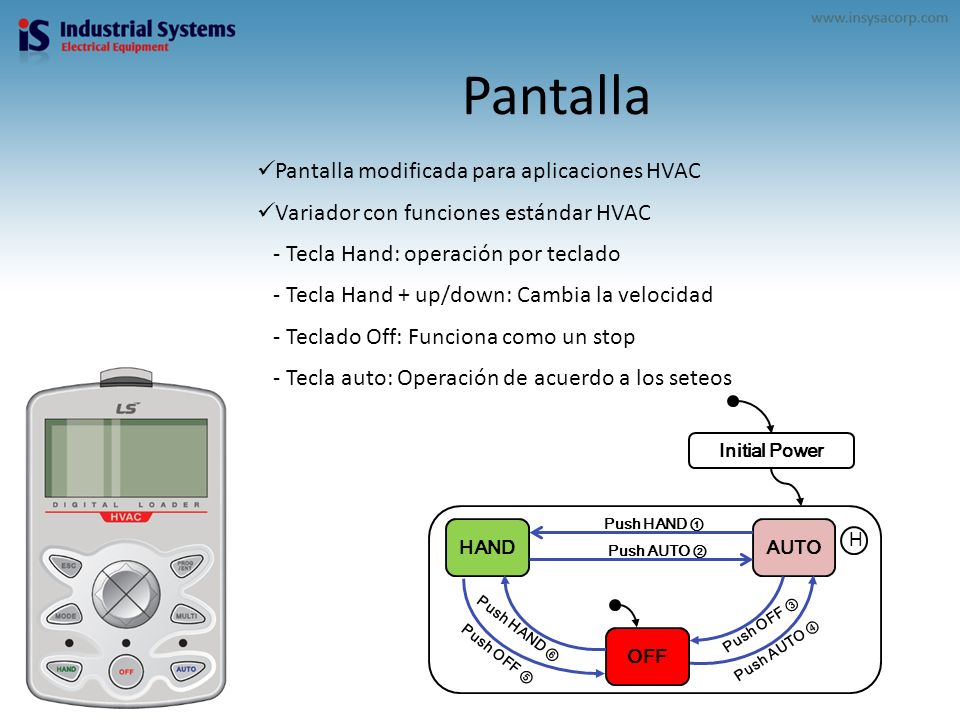 iS Industrial Systems
Electrical Equipment

www.insysacorp.com

Pantalla

✓Pantalla modificada para aplicaciones HVAC

✓Variador con funciones estándar HVAC

- Tecla Hand: operación por teclado

- Tecla Hand + up/down: Cambia la velocidad

- Teclado Off: Funciona como un stop

- Tecla auto: Operación de acuerdo a los seteos

LS
DIGITAL LOADER
HVAC
ESC
PROG /ENT
MODE
MULTI
HAND
OFF
AUTO

Initial Power

HAND
Push HAND ①
Push AUTO ②
AUTO
H
Push HAND ⑥
Push OFF ⑤
OFF
Push OFF ③
Push AUTO ④